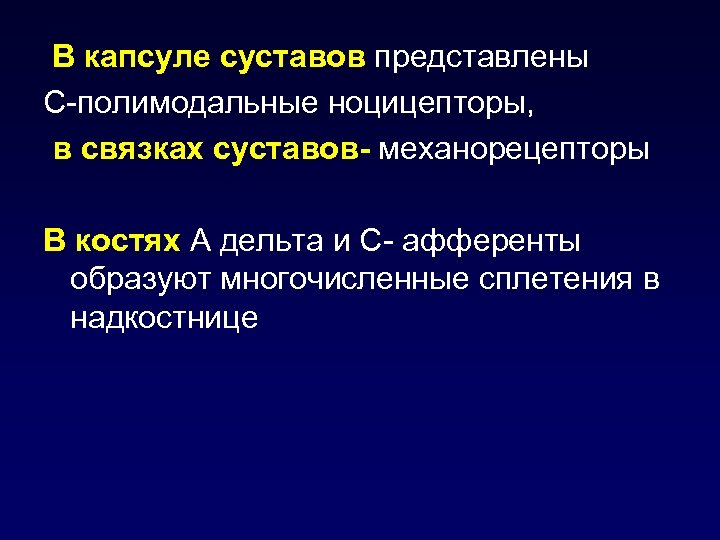 В капсуле суставов представлены С-полимодальные ноцицепторы, в связках суставов- механорецепторы

В костях А дельта и С- афференты образуют многочисленные сплетения в надкостнице